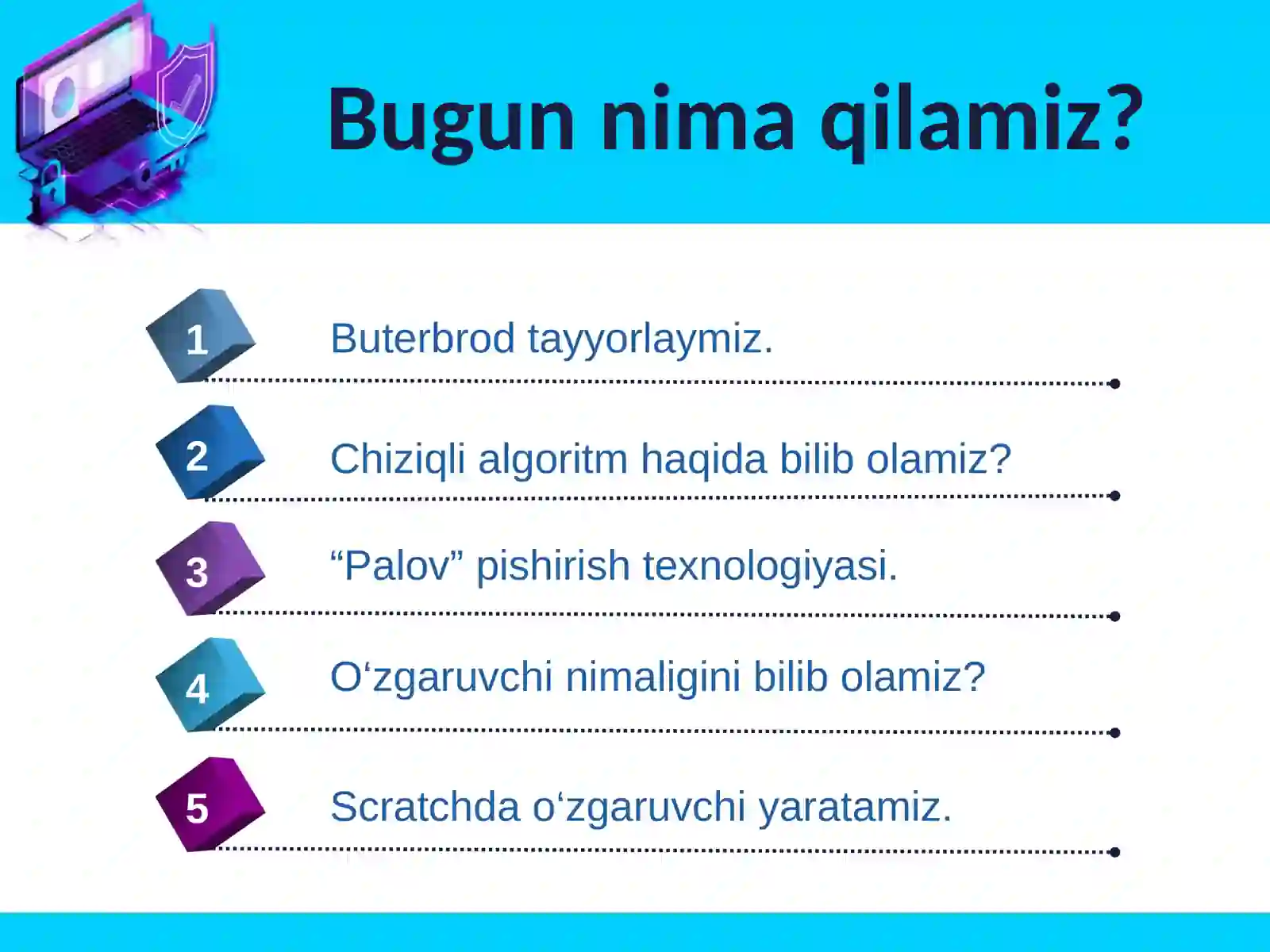 Bugun nima qilamiz?

1 Buterbrod tayyorlaymiz.

2 Chiziqli algoritm haqida bilib olamiz?

3 “Palov” pishirish texnologiyasi.

4 O‘zgaruvchi nimaligini bilib olamiz?

5 Scratchda o‘zgaruvchi yaratamiz.